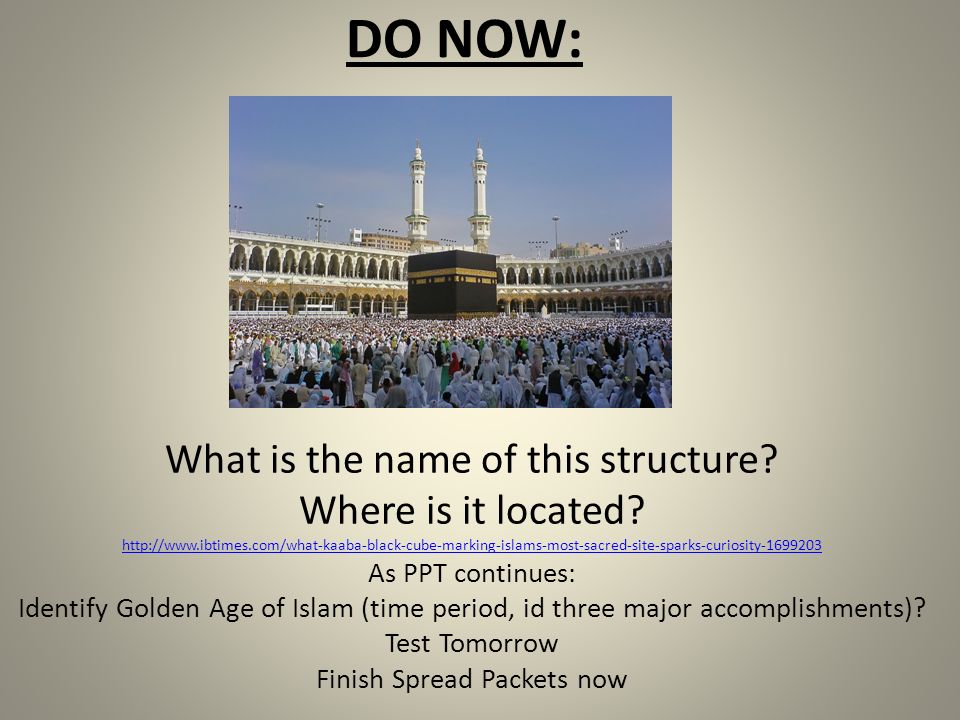 DO NOW:

What is the name of this structure?
Where is it located?
http://www.ibtimes.com/what-kaaba-black-cube-marking-islams-most-sacred-site-sparks-curiosity-1699203
As PPT continues:
Identify Golden Age of Islam (time period, id three major accomplishments)?
Test Tomorrow
Finish Spread Packets now